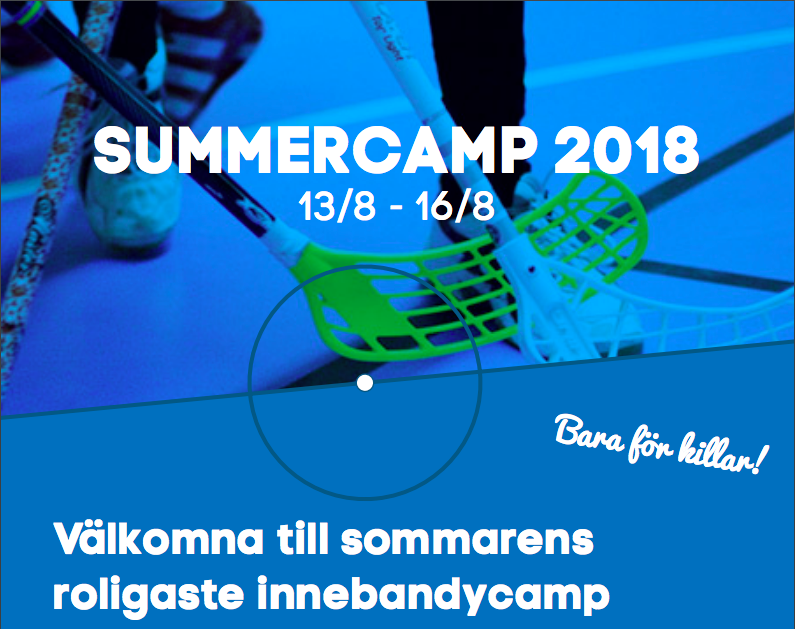 SUMMERCAMP 2018
13/8 - 16/8

Bara för killar!

Välkomna till sommarens roligaste innebandycamp